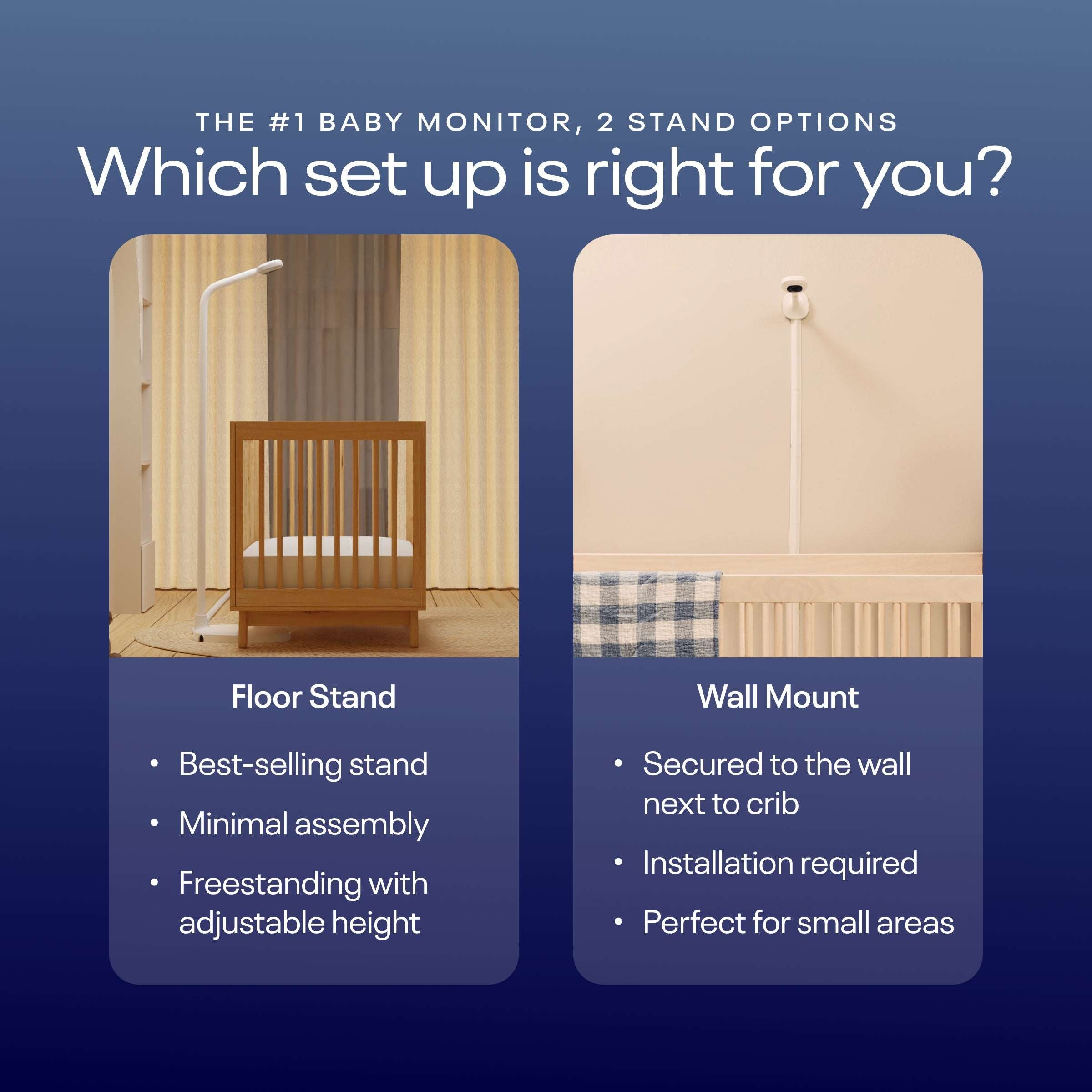 THE #1 BABY MONITOR, 2 STAND OPTIONS

Which set up is right for you?

Floor Stand

• Best-selling stand
• Minimal assembly
• Freestanding with adjustable height

Wall Mount

• Secured to the wall next to crib
• Installation required
• Perfect for small areas